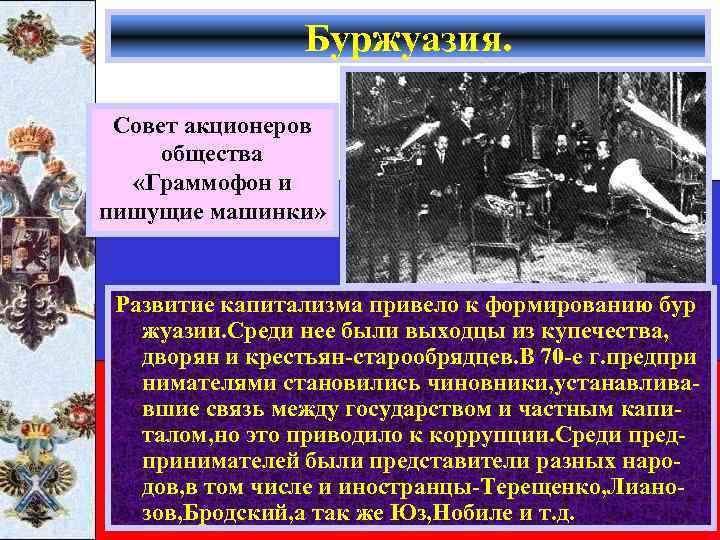 Буржуазия.

Совет акционеров общества «Граммофон и пишущие машинки»

Развитие капитализма привело к формированию бур жуазии.Среди нее были выходцы из купечества, дворян и крестьян-старообрядцев.В 70-е г.предпри нимателями становились чиновники,устанавливавшие связь между государством и частным капиталом,но это приводило к коррупции.Среди предпринимателей были представители разных народов,в том числе и иностранцы-Терещенко,Лианозов,Бродский,а так же Юз,Нобиле и т.д.